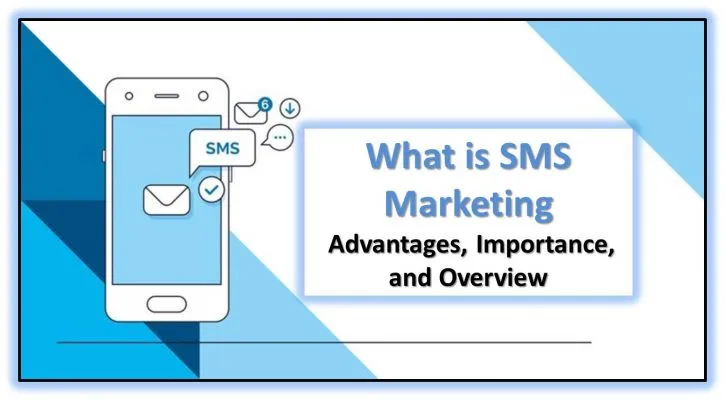 6

SMS

What is SMS Marketing

Advantages, Importance, and Overview